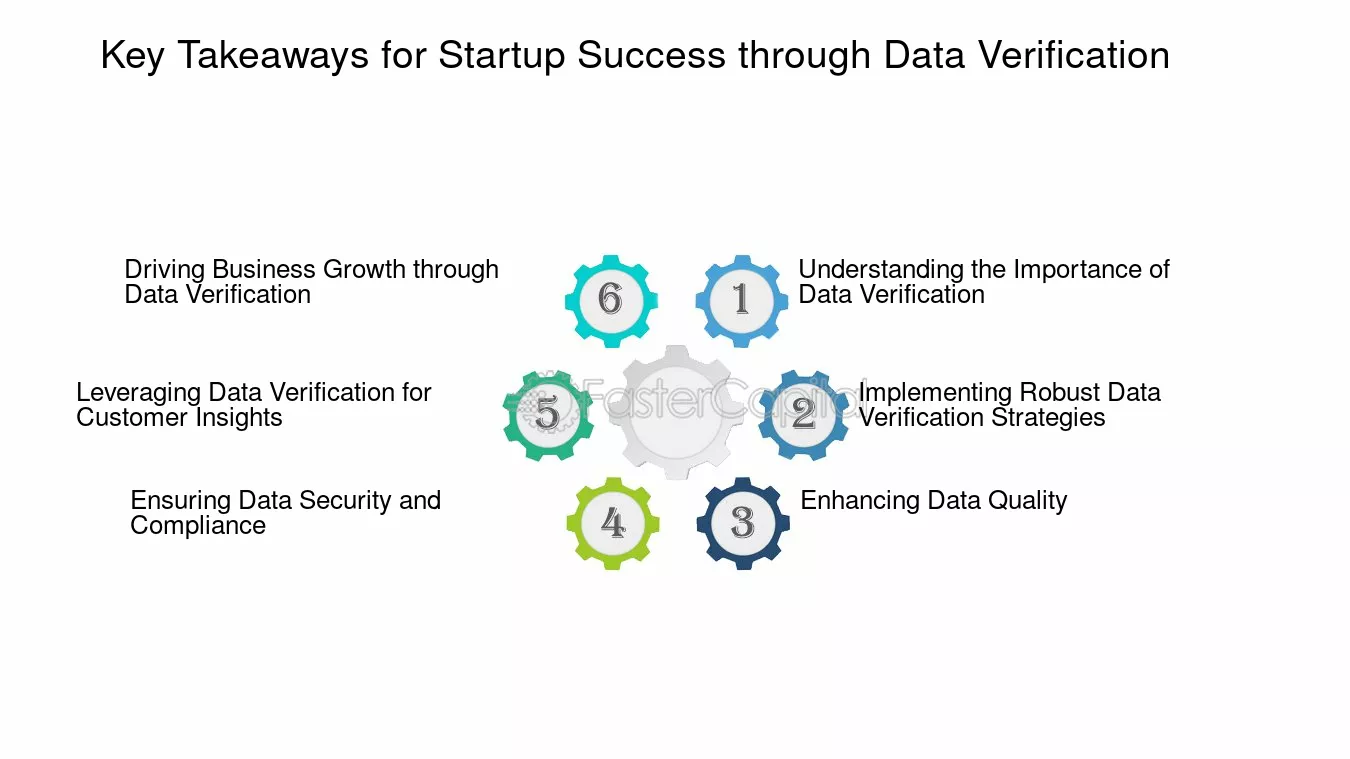 Key Takeaways for Startup Success through Data Verification

1 Understanding the Importance of Data Verification

2 Implementing Robust Data Verification Strategies

3 Enhancing Data Quality

4 Ensuring Data Security and Compliance

5 Leveraging Data Verification for Customer Insights

6 Driving Business Growth through Data Verification

FasterCapital